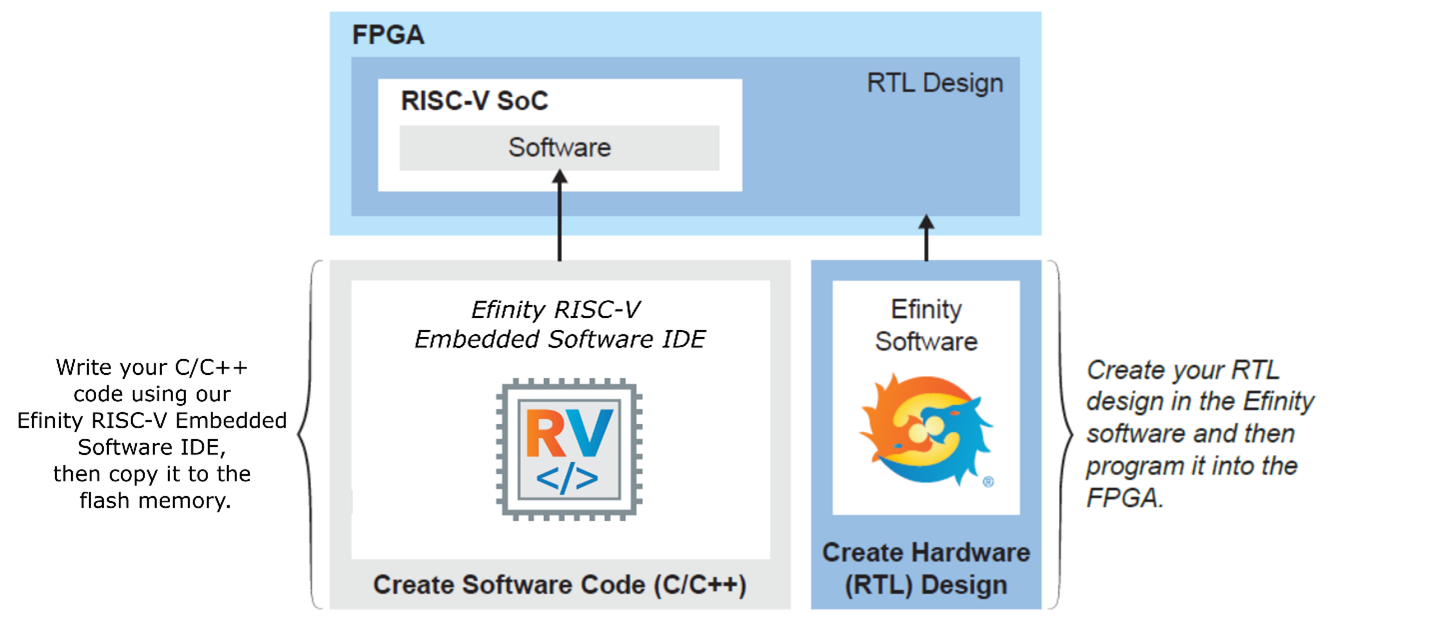 FPGA

RTL Design

RISC-V SoC

Software

Write your C/C++ code using our Efinity RISC-V Embedded Software IDE, then copy it to the flash memory.

Efinity RISC-V Embedded Software IDE

RV
</>

Create Software Code (C/C++)

Efinity Software

®

Create Hardware (RTL) Design

Create your RTL design in the Efinity software and then program it into the FPGA.